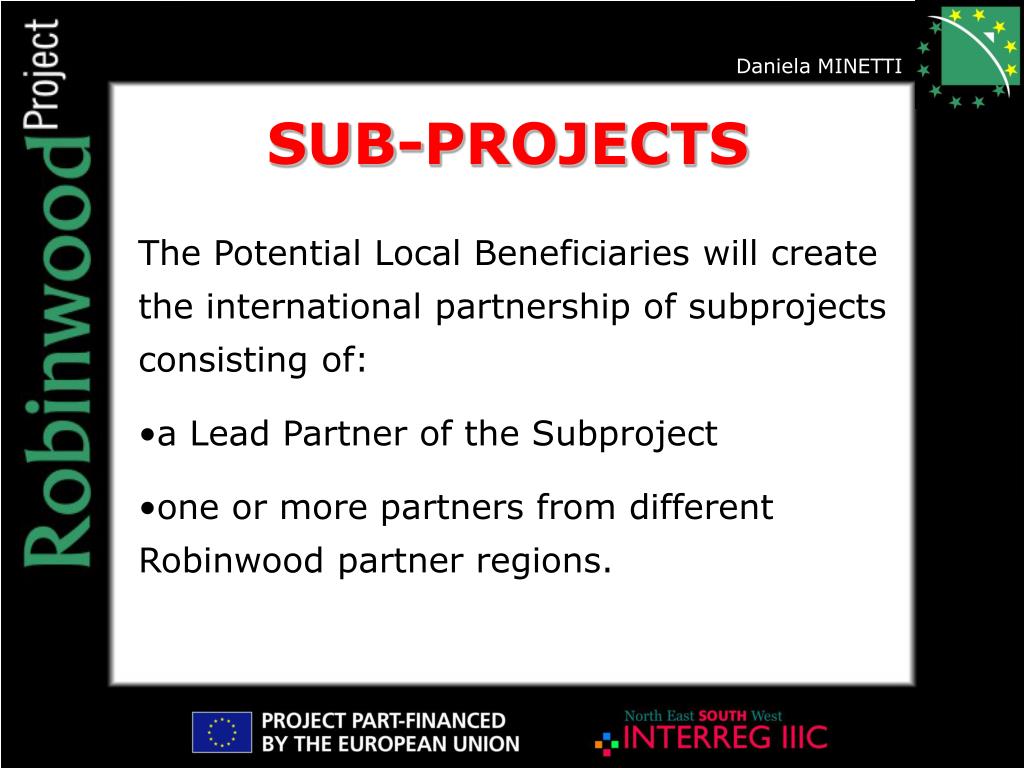 Robinwood Project

Daniela MINETTI

SUB-PROJECTS

The Potential Local Beneficiaries will create the international partnership of subprojects consisting of:

•a Lead Partner of the Subproject

•one or more partners from different Robinwood partner regions.

PROJECT PART-FINANCED BY THE EUROPEAN UNION

North East SOUTH West INTERREG IIIC